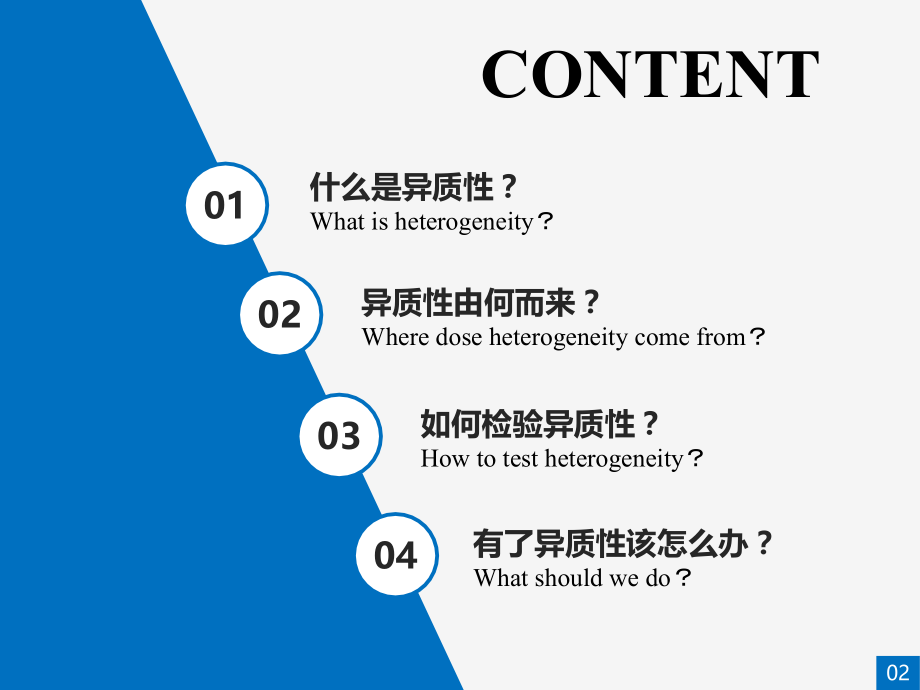 CONTENT

01
什么是异质性？
What is heterogeneity？

02
异质性由何而来？
Where dose heterogeneity come from？

03
如何检验异质性？
How to test heterogeneity？

04
有了异质性该怎么办？
What should we do？

02